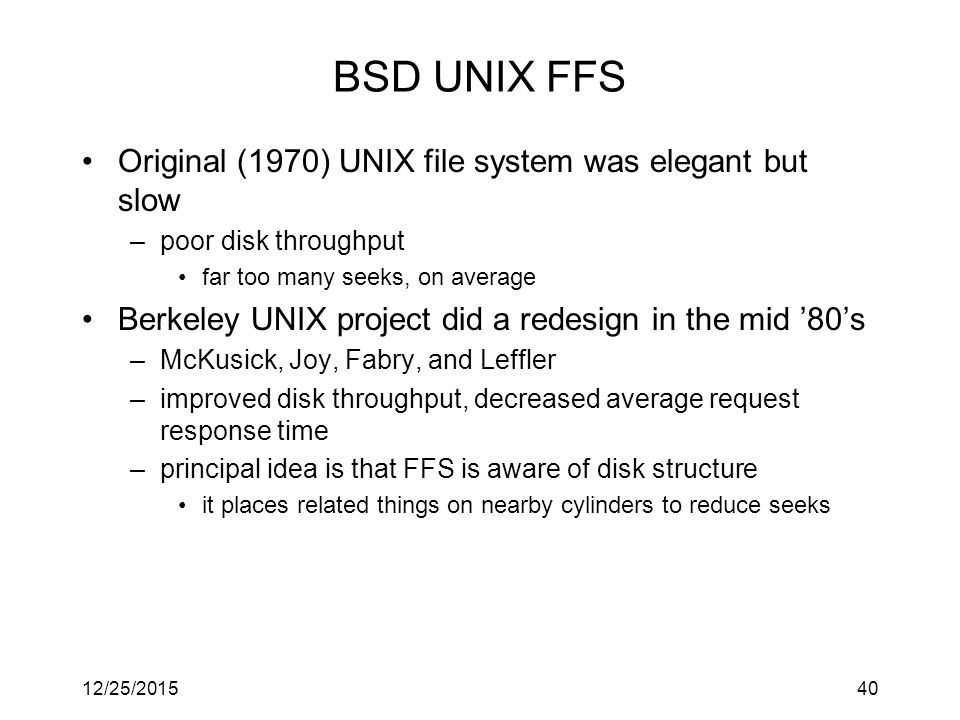 BSD UNIX FFS

• Original (1970) UNIX file system was elegant but slow
– poor disk throughput
• far too many seeks, on average

• Berkeley UNIX project did a redesign in the mid ’80’s
– McKusick, Joy, Fabry, and Leffler
– improved disk throughput, decreased average request response time
– principal idea is that FFS is aware of disk structure
• it places related things on nearby cylinders to reduce seeks

12/25/2015

40